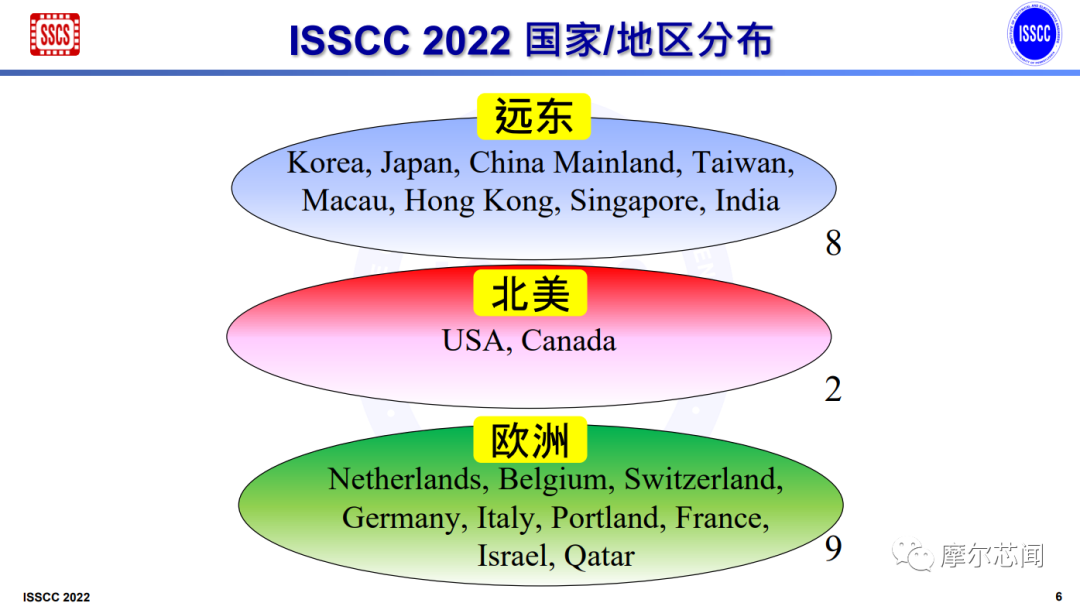 SSCS

ISSCC 2022 国家/地区分布

ISSCC

远东

Korea, Japan, China Mainland, Taiwan, Macau, Hong Kong, Singapore, India

8

北美

USA, Canada

2

欧洲

Netherlands, Belgium, Switzerland, Germany, Italy, Portland, France, Israel, Qatar

9

摩尔芯闻

ISSCC 2022

6